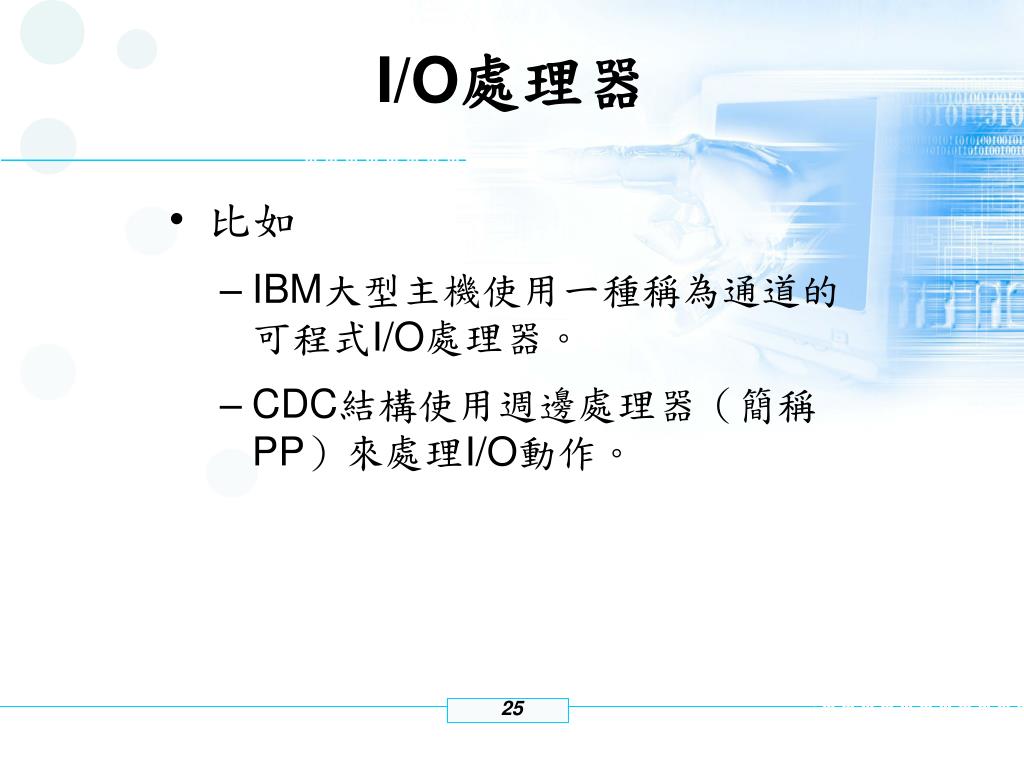 I/O處理器

• 比如

– IBM大型主機使用一種稱為通道的可程式I/O處理器。

– CDC結構使用週邊處理器（簡稱PP）來處理I/O動作。

25